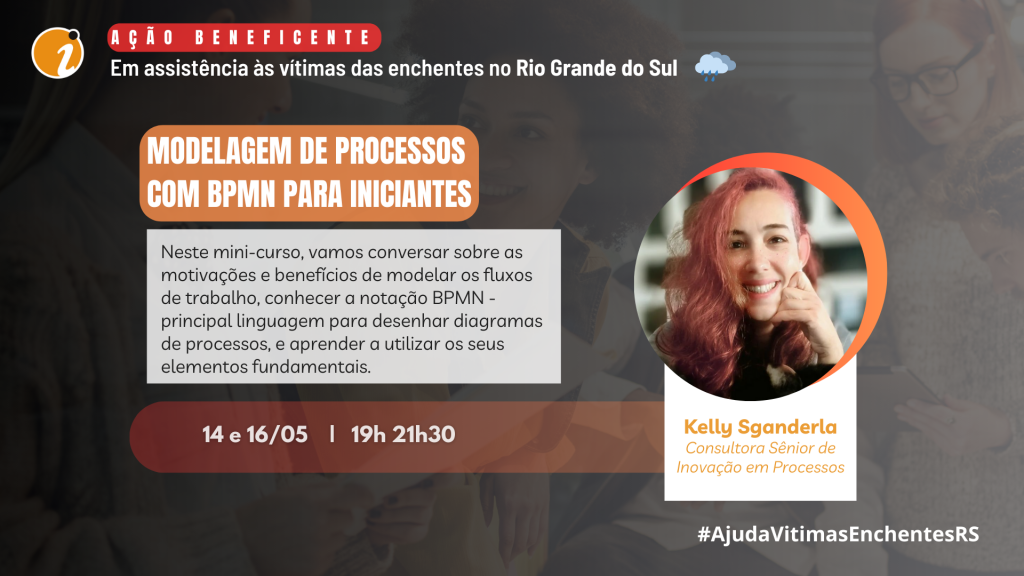 AÇÃO BENEFICENTE

Em assistência às vítimas das enchentes no Rio Grande do Sul

MODELAGEM DE PROCESSOS COM BPMN PARA INICIANTES

Neste mini-curso, vamos conversar sobre as motivações e benefícios de modelar os fluxos de trabalho, conhecer a notação BPMN - principal linguagem para desenhar diagramas de processos, e aprender a utilizar os seus elementos fundamentais.

14 e 16/05 | 19h 21h30

Kelly Sganderla
Consultora Sênior de Inovação em Processos

#AjudaVitimasEnchentesRS